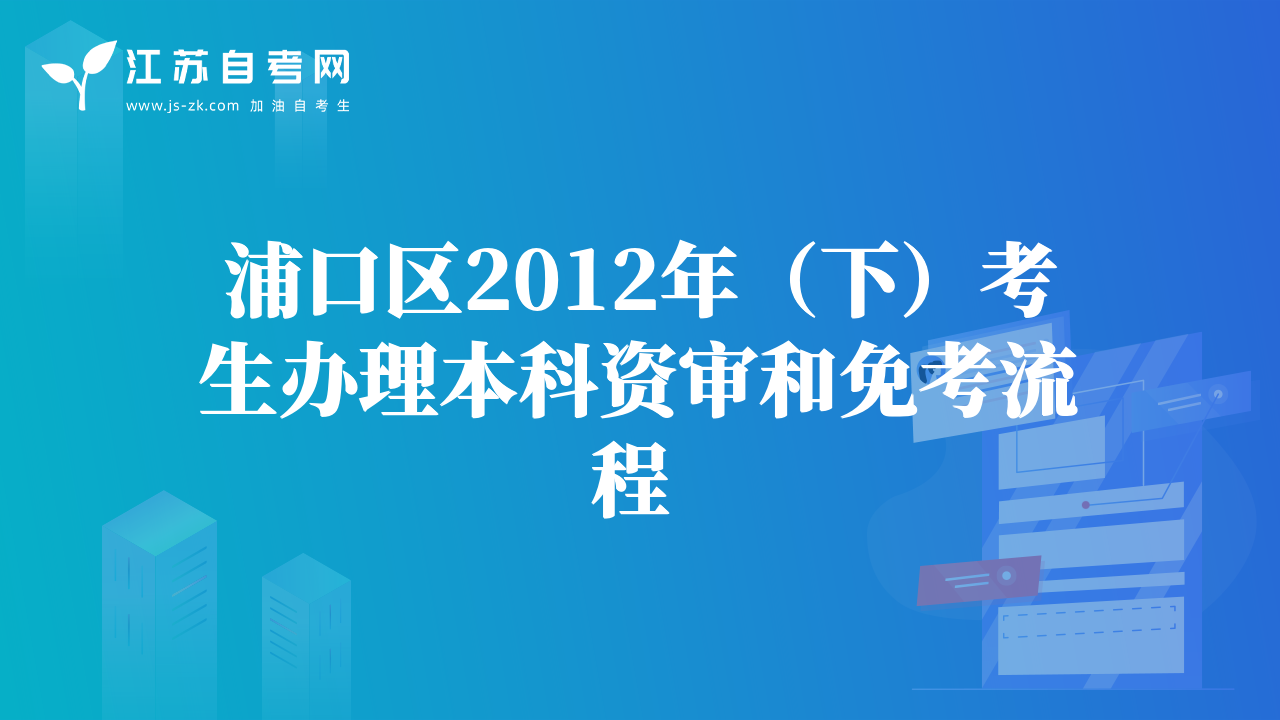 江苏自考网
www.js-zk.com 加油自考生

浦口区2012年（下）考生办理本科资审和免考流程